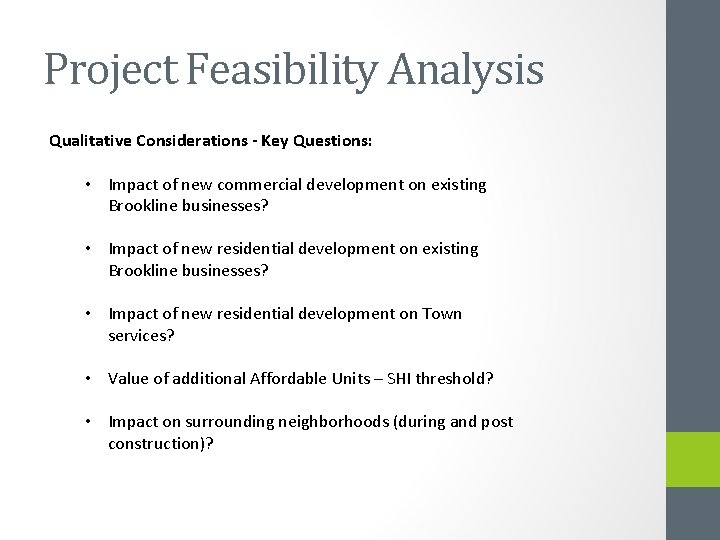 Project Feasibility Analysis

Qualitative Considerations - Key Questions:

• Impact of new commercial development on existing Brookline businesses?

• Impact of new residential development on existing Brookline businesses?

• Impact of new residential development on Town services?

• Value of additional Affordable Units – SHI threshold?

• Impact on surrounding neighborhoods (during and post construction)?